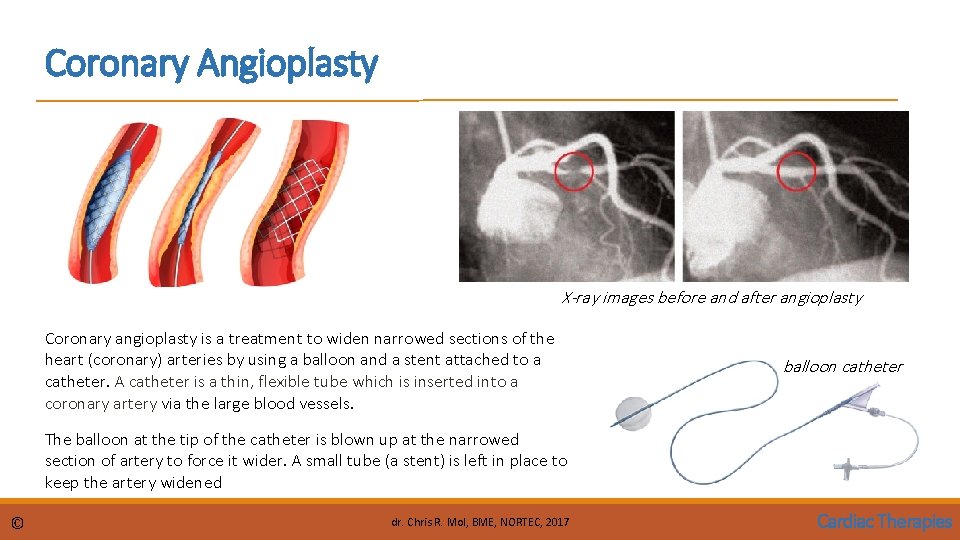 Coronary Angioplasty

X-ray images before and after angioplasty

Coronary angioplasty is a treatment to widen narrowed sections of the heart (coronary) arteries by using a balloon and a stent attached to a catheter. A catheter is a thin, flexible tube which is inserted into a coronary artery via the large blood vessels.

The balloon at the tip of the catheter is blown up at the narrowed section of artery to force it wider. A small tube (a stent) is left in place to keep the artery widened

balloon catheter

©

dr. Chris R. Mol, BME, NORTEC, 2017

Cardiac Therapies